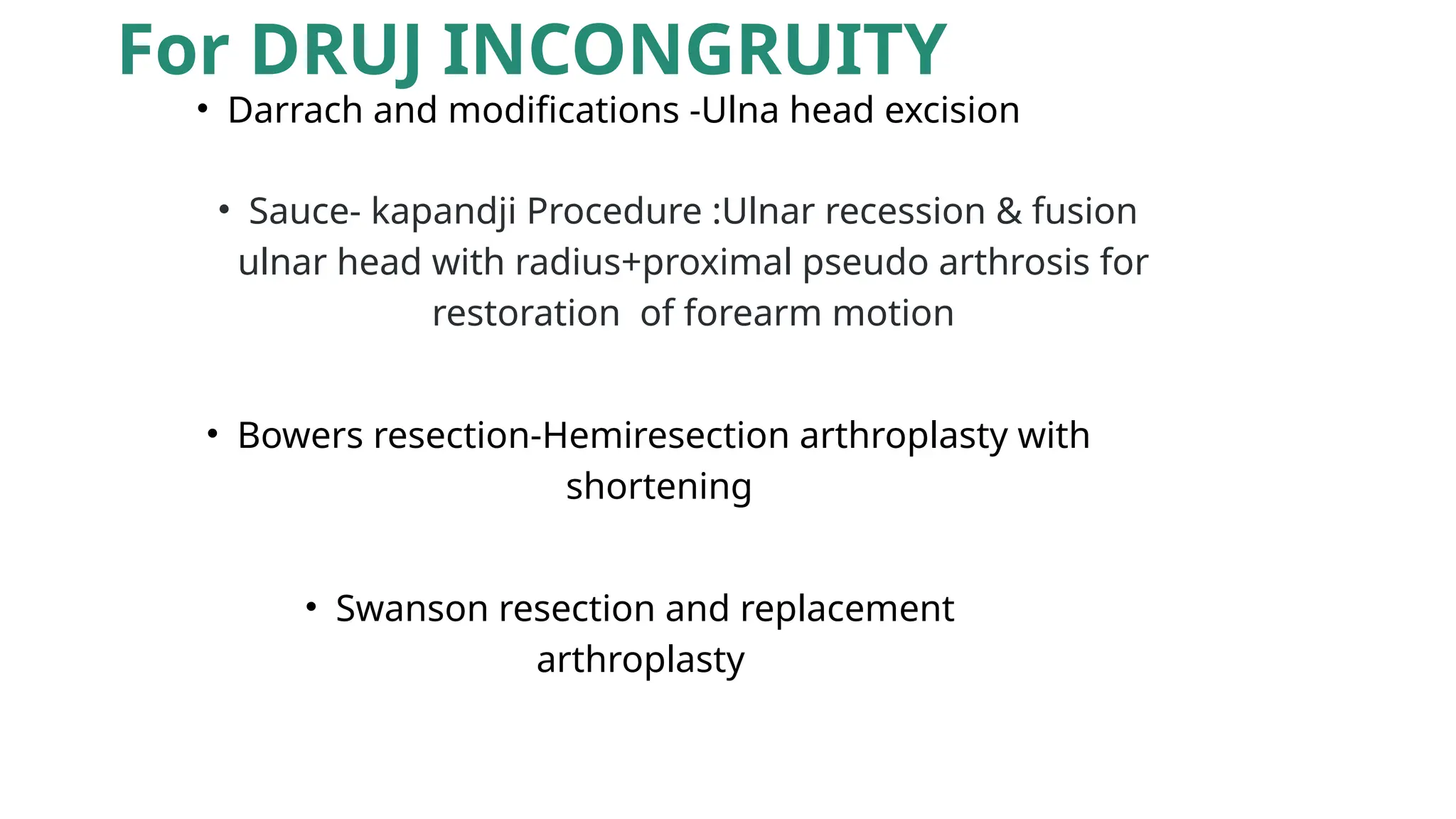 For DRUJ INCONGRUITY

• Darrach and modifications -Ulna head excision

• Sauce- kapandji Procedure :Ulnar recession & fusion ulnar head with radius+proximal pseudo arthrosis for restoration of forearm motion

• Bowers resection-Hemiresection arthroplasty with shortening

• Swanson resection and replacement arthroplasty